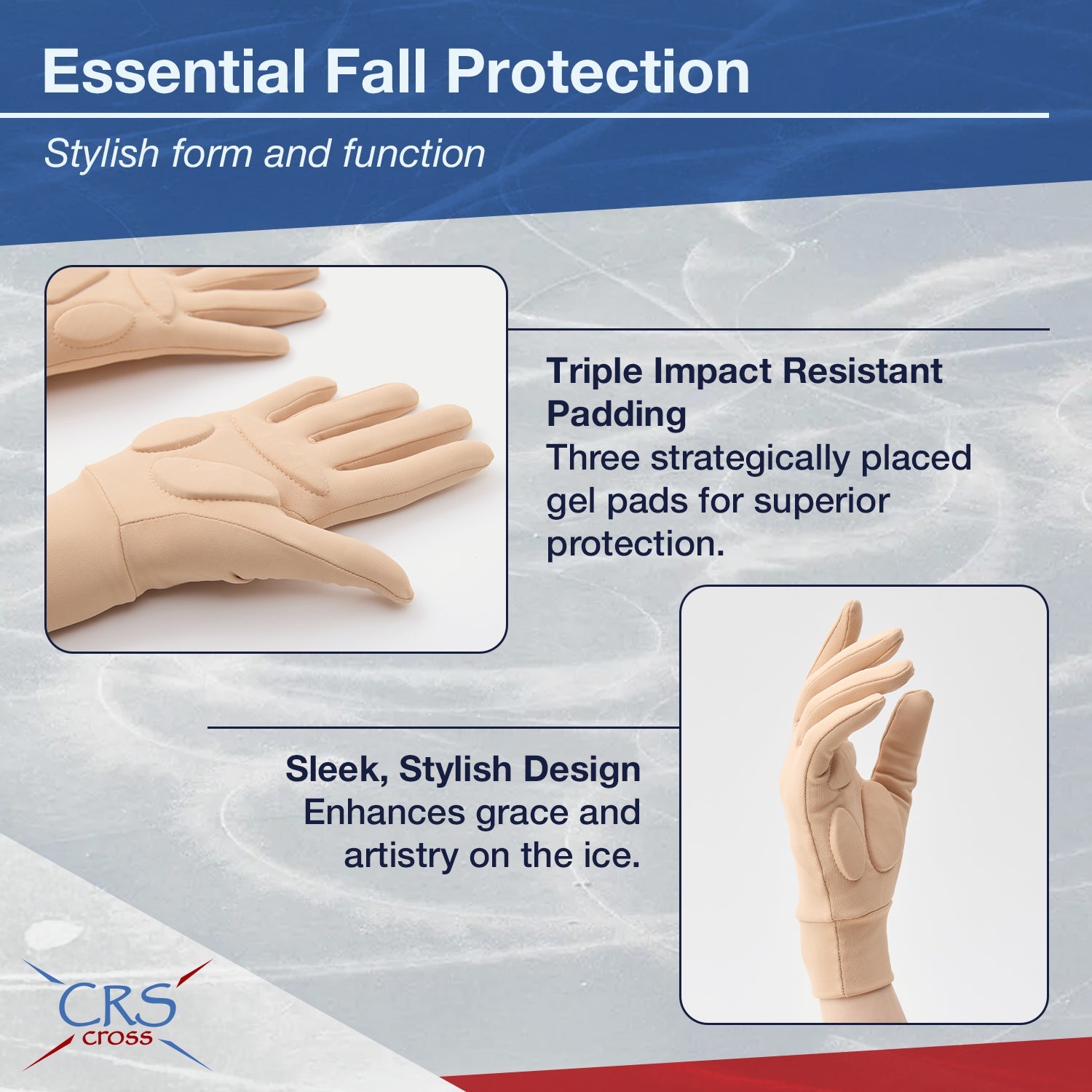 Essential Fall Protection

Stylish form and function

Triple Impact Resistant Padding
Three strategically placed gel pads for superior protection.

Sleek, Stylish Design
Enhances grace and artistry on the ice.

CRS
cross